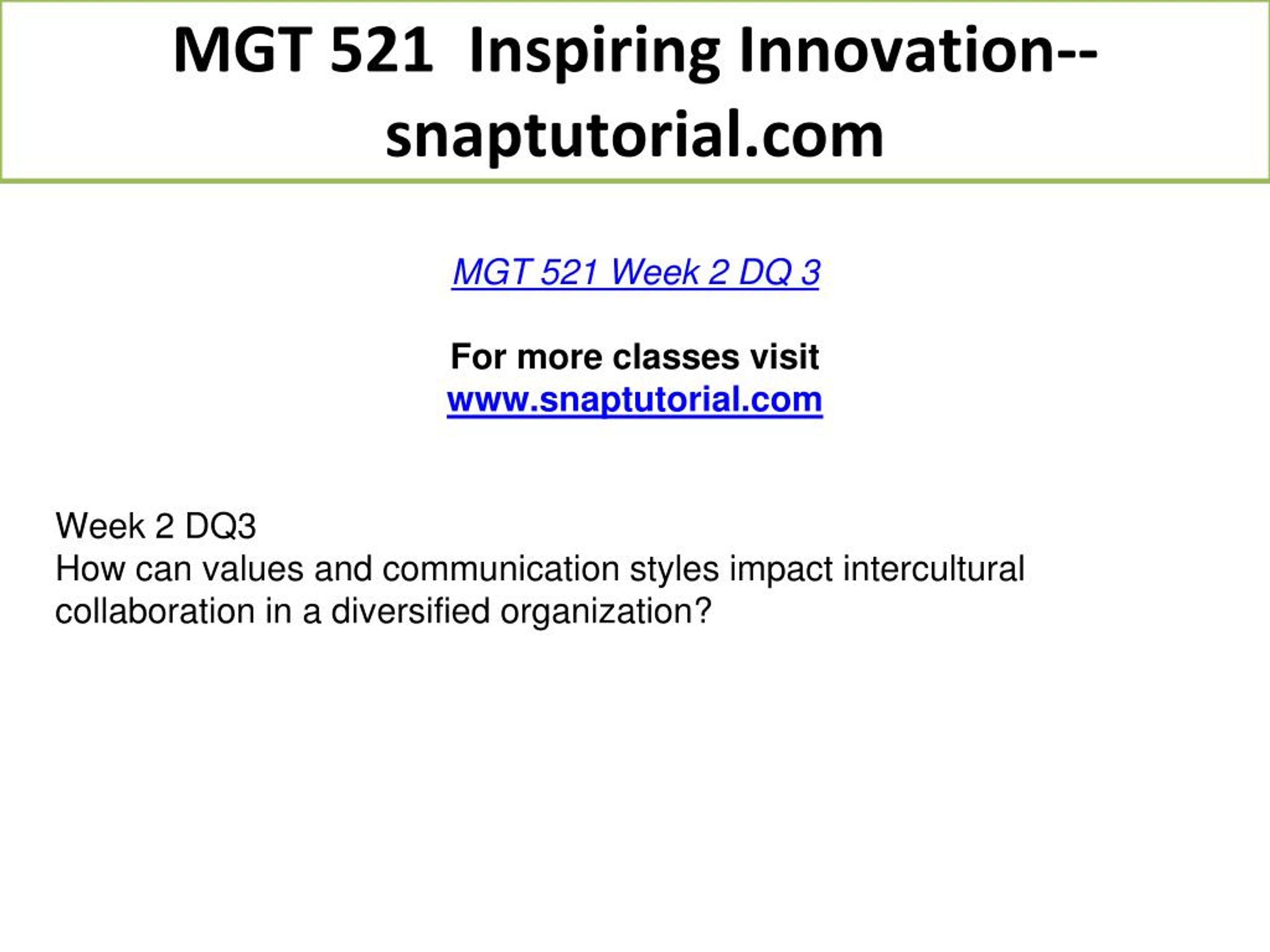 MGT 521 Inspiring Innovation--snaptutorial.com

MGT 521 Week 2 DQ 3

For more classes visit
www.snaptutorial.com

Week 2 DQ3
How can values and communication styles impact intercultural collaboration in a diversified organization?